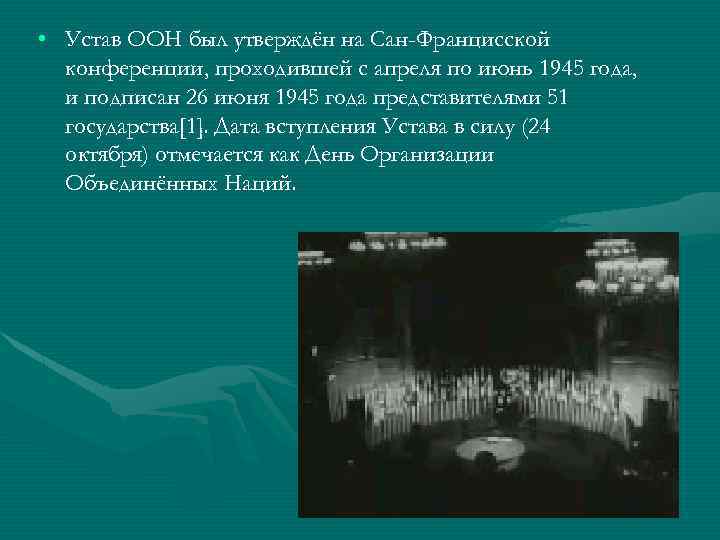 • Устав ООН был утверждён на Сан-Францисской конференции, проходившей с апреля по июнь 1945 года, и подписан 26 июня 1945 года представителями 51 государства[1]. Дата вступления Устава в силу (24 октября) отмечается как День Организации Объединённых Наций.